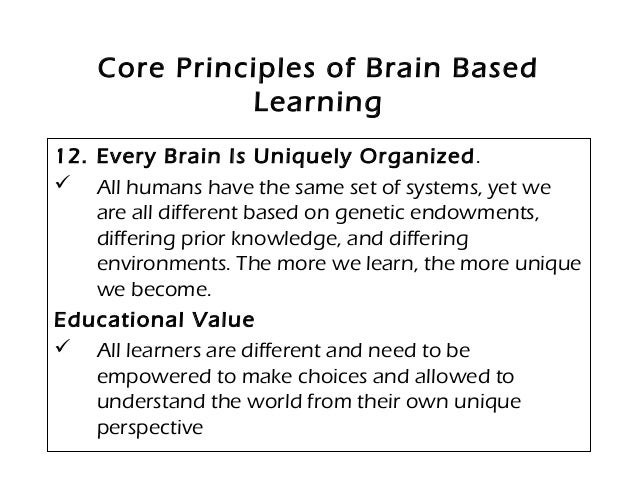 Core Principles of Brain Based Learning

12. Every Brain Is Uniquely Organized.

✓ All humans have the same set of systems, yet we are all different based on genetic endowments, differing prior knowledge, and differing environments. The more we learn, the more unique we become.

Educational Value

✓ All learners are different and need to be empowered to make choices and allowed to understand the world from their own unique perspective